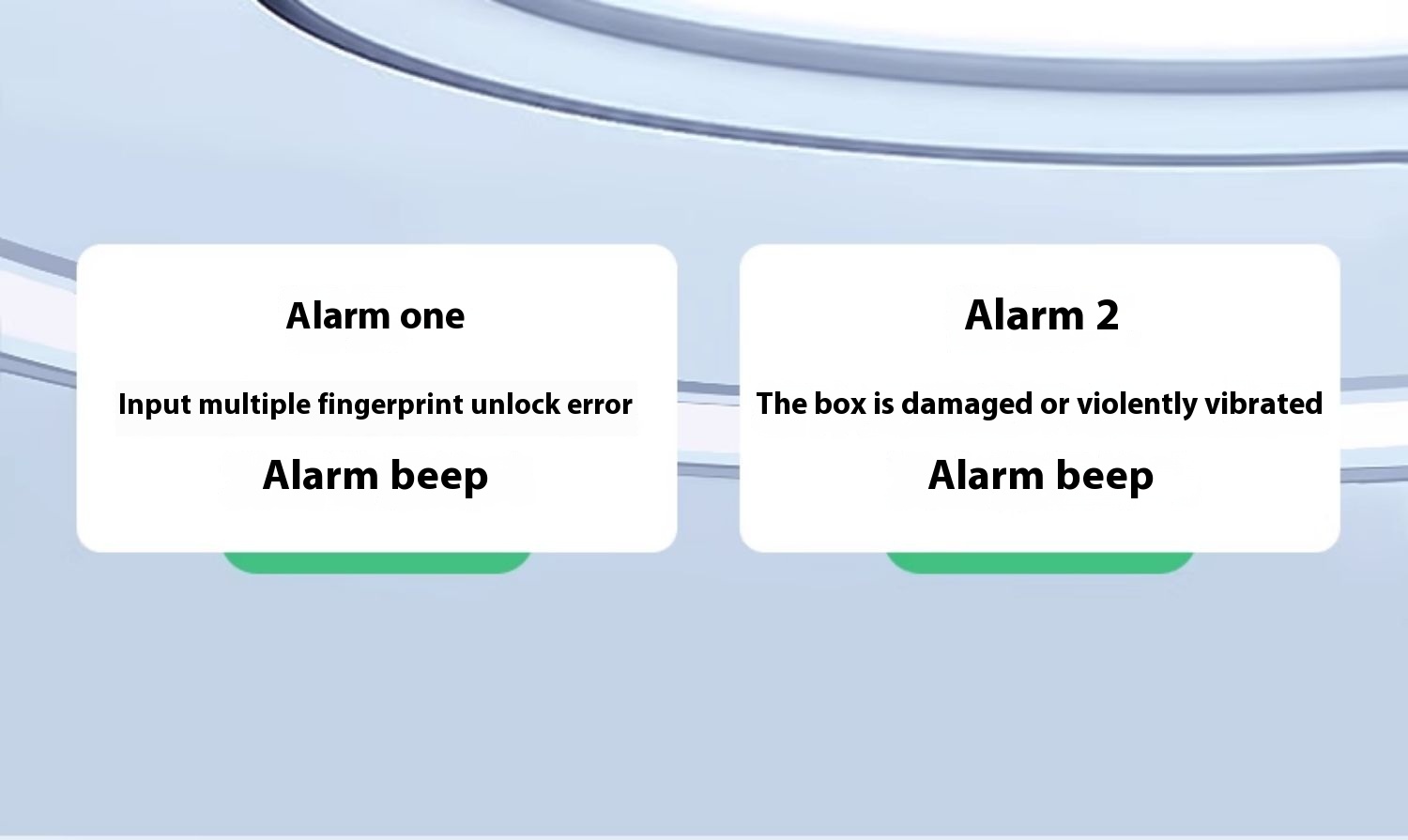 Alarm one

Input multiple fingerprint unlock error

Alarm beep

Alarm 2

The box is damaged or violently vibrated

Alarm beep